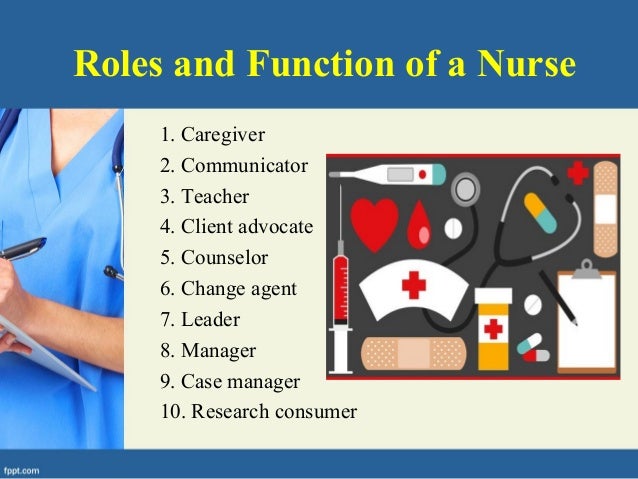 Roles and Function of a Nurse

1. Caregiver
2. Communicator
3. Teacher
4. Client advocate
5. Counselor
6. Change agent
7. Leader
8. Manager
9. Case manager
10. Research consumer

fppt.com